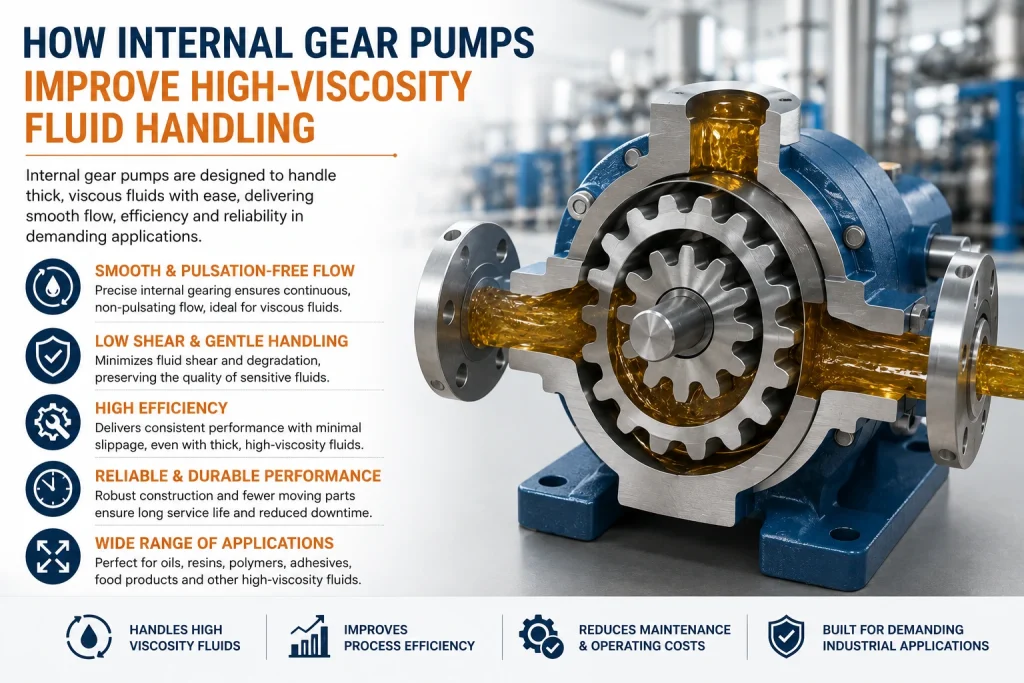 HOW INTERNAL GEAR PUMPS
IMPROVE HIGH-VISCOSITY FLUID HANDLING

Internal gear pumps are designed to handle thick, viscous fluids with ease, delivering smooth flow, efficiency and reliability in demanding applications.

SMOOTH & PULSATION-FREE FLOW
Precise internal gearing ensures continuous, non-pulsating flow, ideal for viscous fluids.

LOW SHEAR & GENTLE HANDLING
Minimizes fluid shear and degradation, preserving the quality of sensitive fluids.

HIGH EFFICIENCY
Delivers consistent performance with minimal slippage, even with thick, high-viscosity fluids.

RELIABLE & DURABLE PERFORMANCE
Robust construction and fewer moving parts ensure long service life and reduced downtime.

WIDE RANGE OF APPLICATIONS
Perfect for oils, resins, polymers, adhesives, food products and other high-viscosity fluids.

HANDLES HIGH VISCOSITY FLUIDS

IMPROVES PROCESS EFFICIENCY

REDUCES MAINTENANCE & OPERATING COSTS

BUILT FOR DEMANDING INDUSTRIAL APPLICATIONS